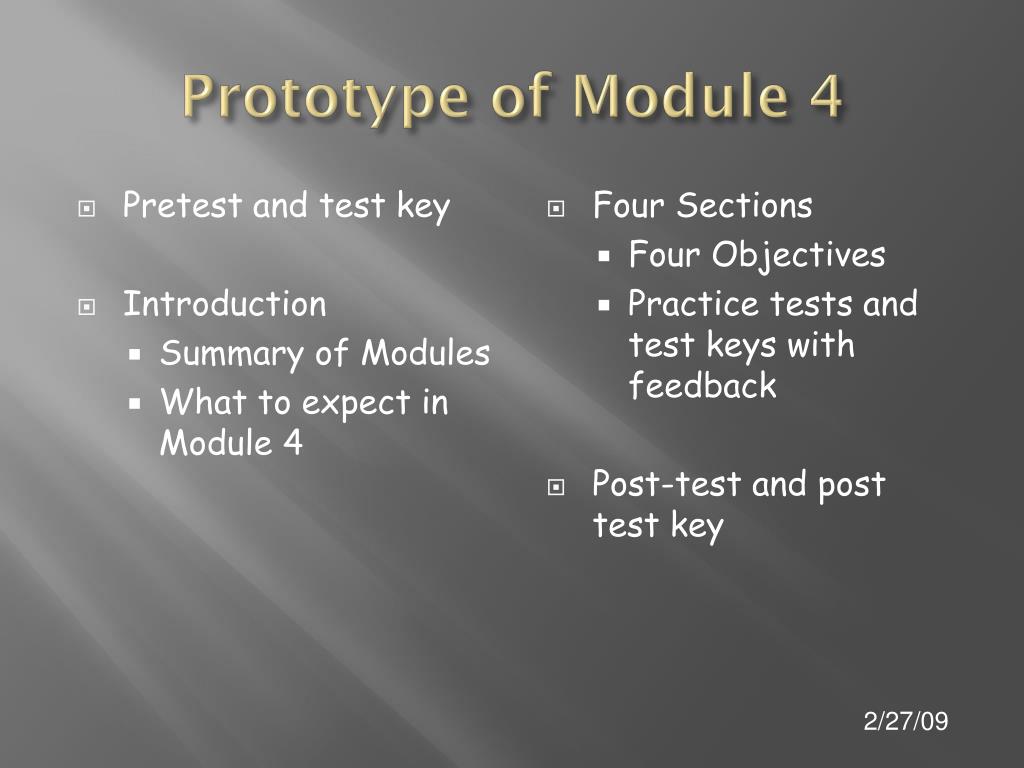 Prototype of Module 4

Pretest and test key

Introduction
Summary of Modules
What to expect in Module 4

Four Sections
Four Objectives
Practice tests and test keys with feedback

Post-test and post test key

2/27/09